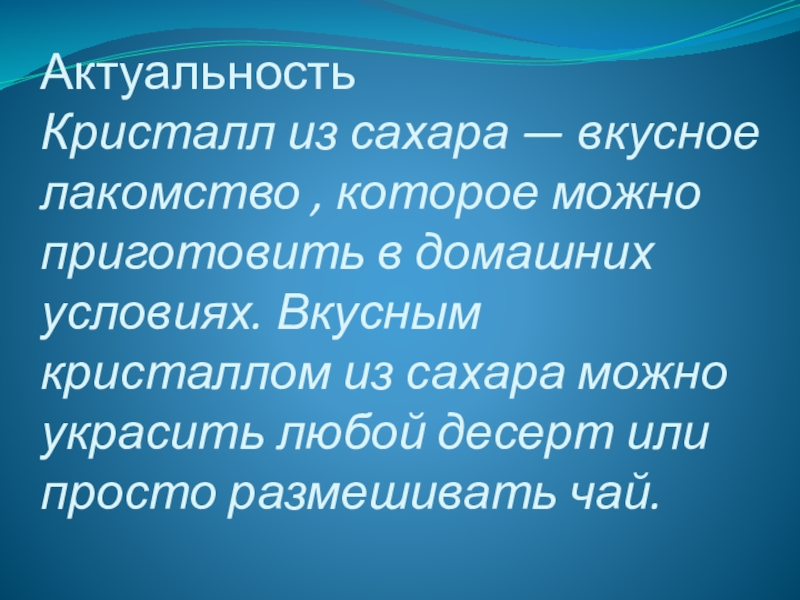 Актуальность
Кристалл из сахара — вкусное лакомство , которое можно приготовить в домашних условиях. Вкусным кристаллом из сахара можно украсить любой десерт или просто размешивать чай.